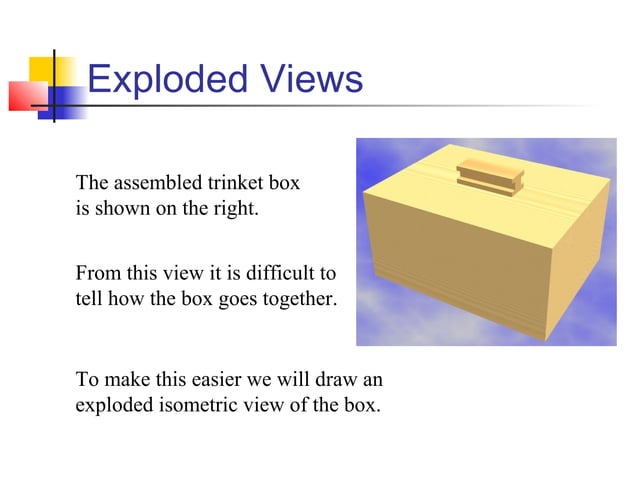 Exploded Views

The assembled trinket box is shown on the right.

From this view it is difficult to tell how the box goes together.

To make this easier we will draw an exploded isometric view of the box.